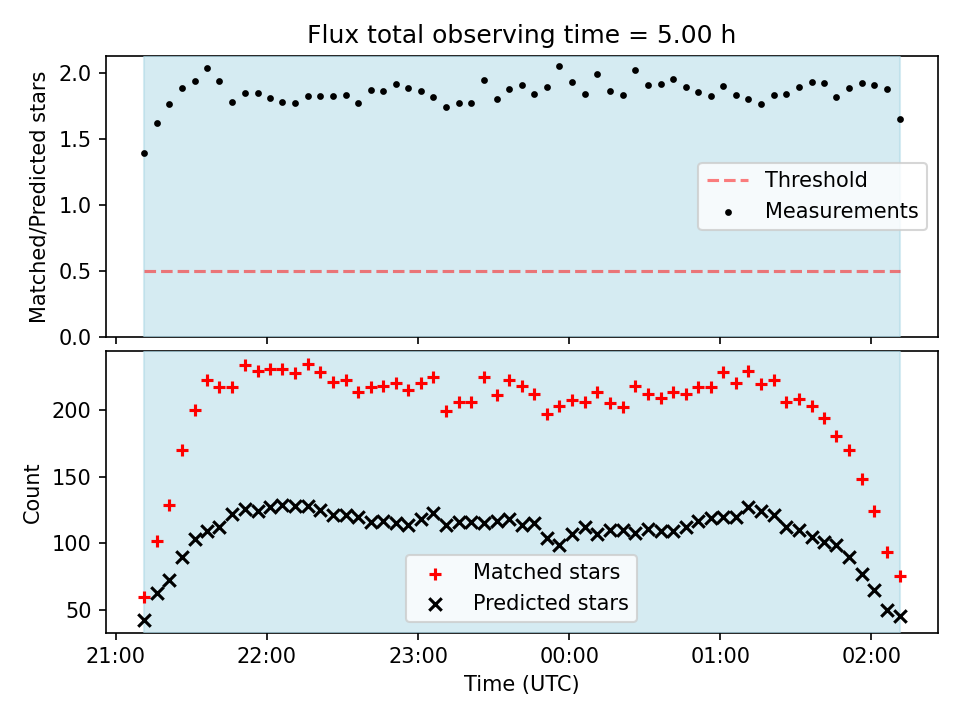 Flux total observing time = 5.00 h

Matched/Predicted stars

2.0
1.5
1.0
0.5
0.0

Threshold
Measurements

Count

200
150
100
50

Matched stars
Predicted stars

21:00
22:00
23:00
00:00
01:00
02:00

Time (UTC)